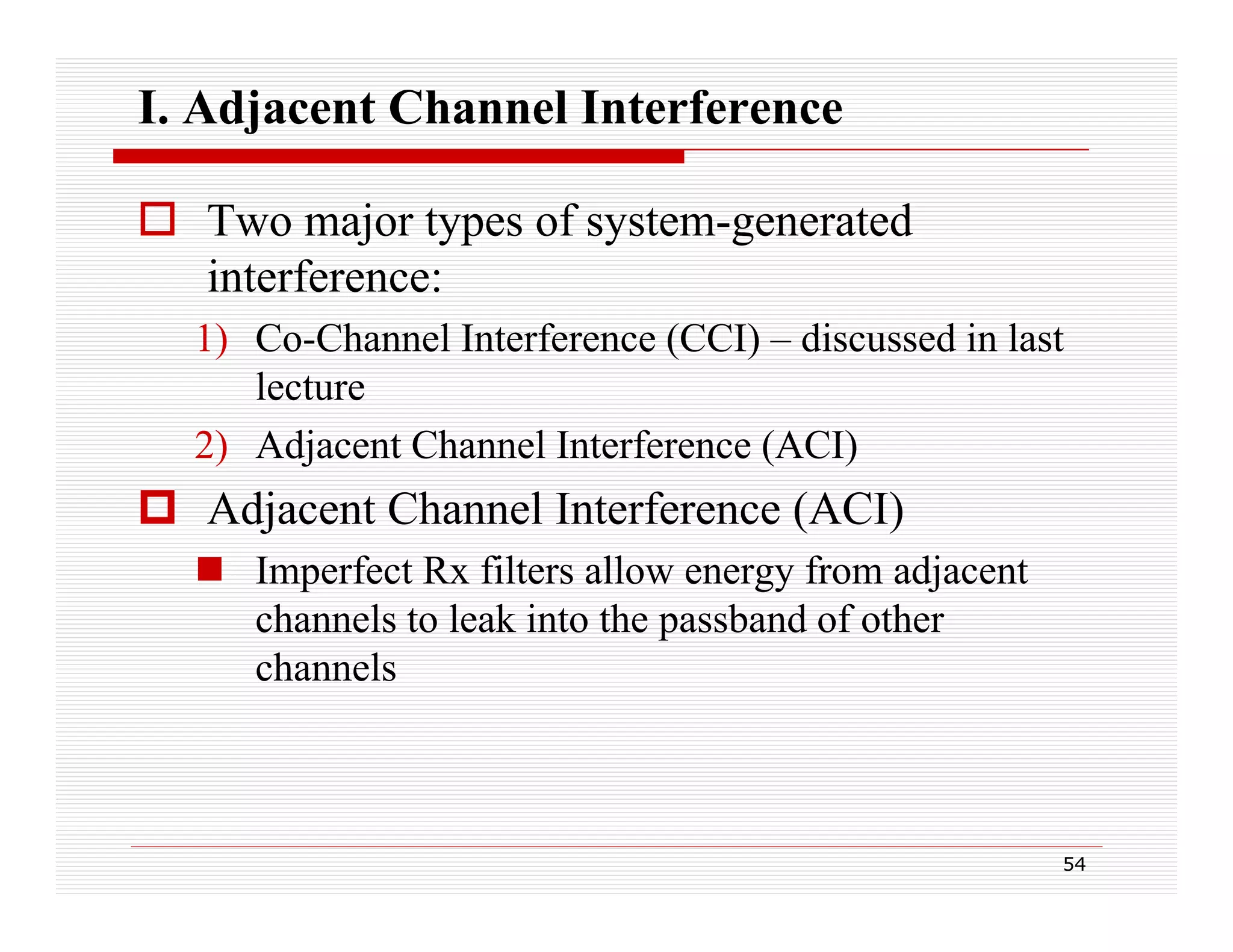 I. Adjacent Channel Interference

Two major types of system-generated interference:

1) Co-Channel Interference (CCI) – discussed in last lecture

2) Adjacent Channel Interference (ACI)

Adjacent Channel Interference (ACI)

Imperfect Rx filters allow energy from adjacent channels to leak into the passband of other channels

54